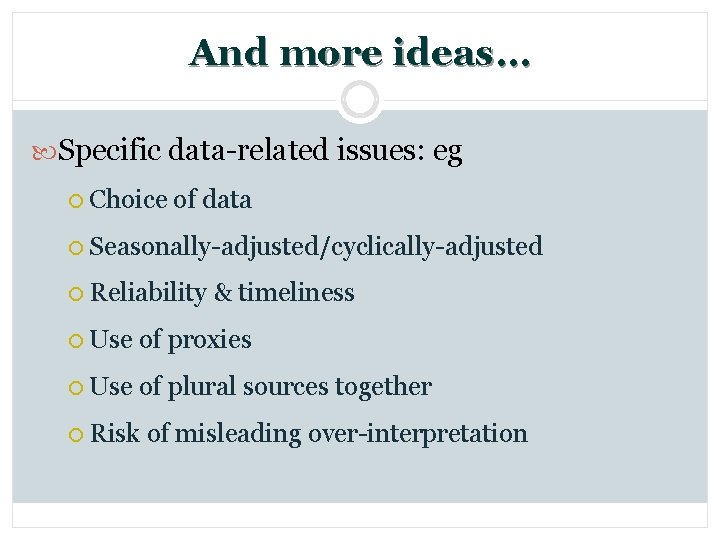 And more ideas…

Specific data-related issues: eg

Choice of data

Seasonally-adjusted/cyclically-adjusted

Reliability & timeliness

Use of proxies

Use of plural sources together

Risk of misleading over-interpretation